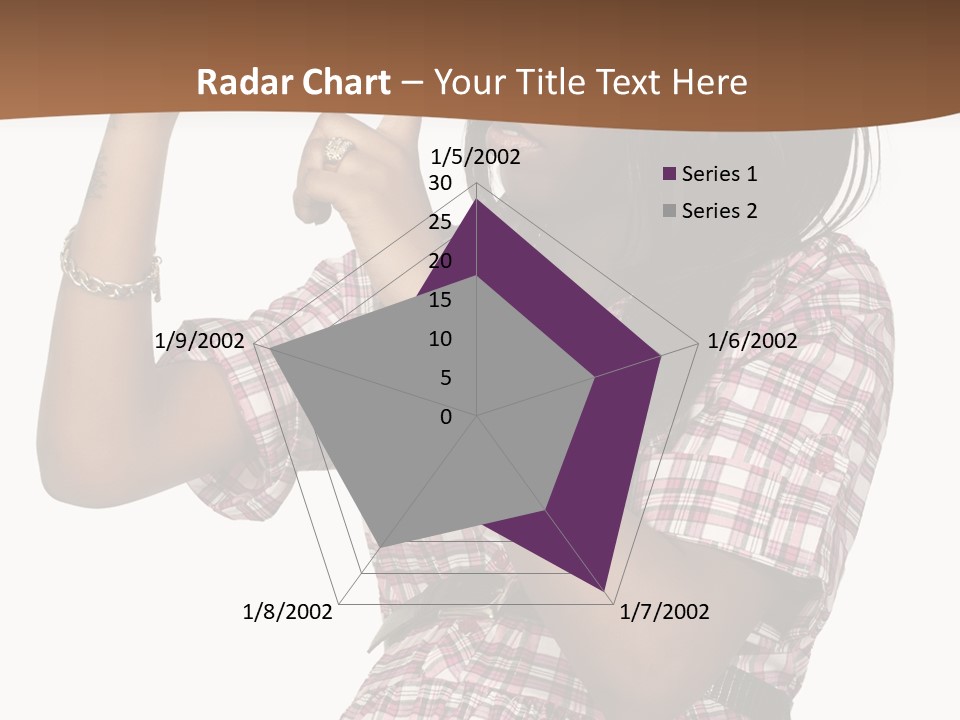 Radar Chart – Your Title Text Here

1/5/2002

30
25
20
15
10
5
0

1/6/2002

1/7/2002

1/8/2002

1/9/2002

Series 1
Series 2